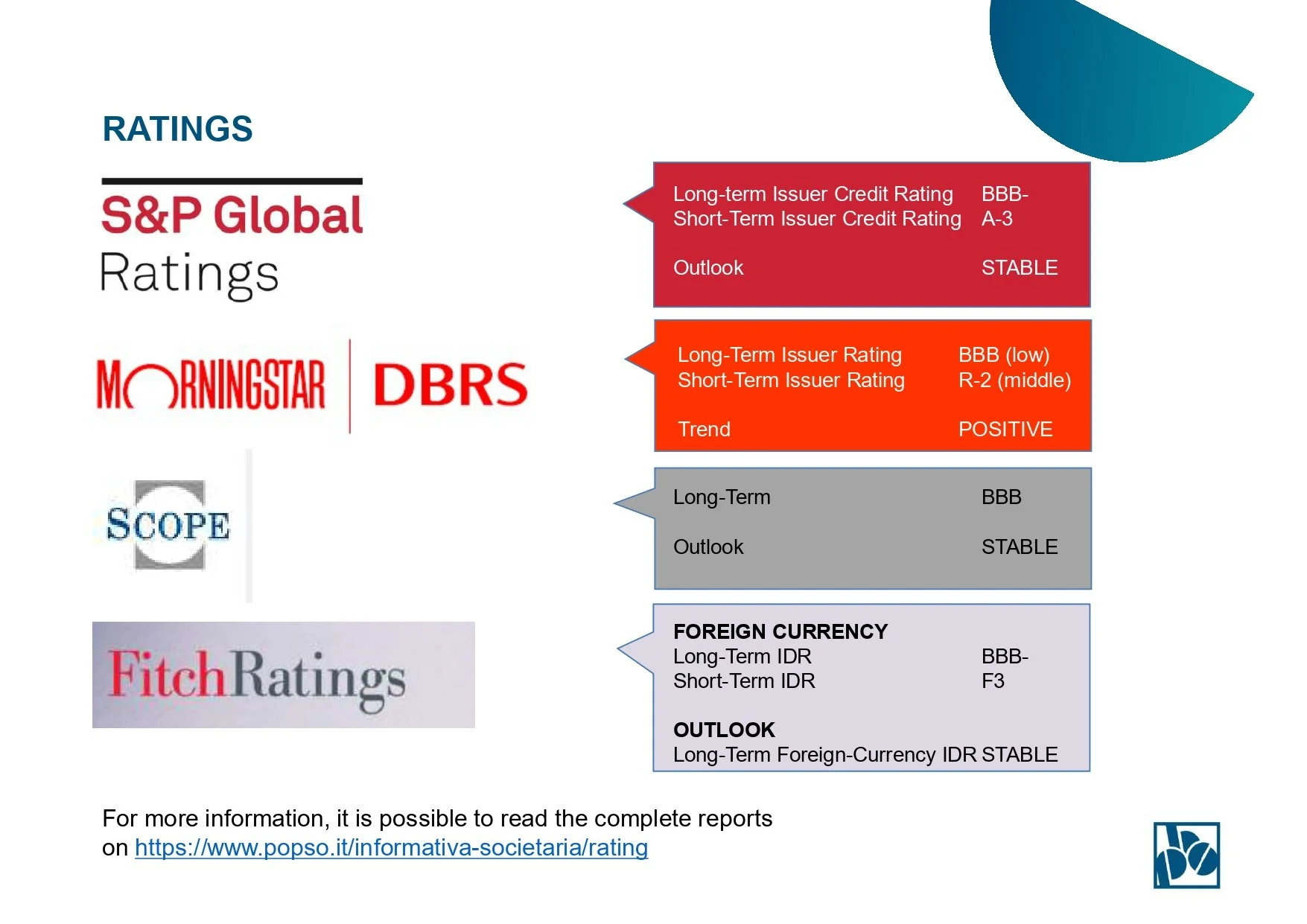 RATINGS

S&P Global
Ratings

Long-term Issuer Credit Rating BBB-
Short-Term Issuer Credit Rating A-3

Outlook STABLE

MORNINGSTAR DBRS

Long-Term Issuer Rating BBB (low)
Short-Term Issuer Rating R-2 (middle)

Trend POSITIVE

SCOPE

Long-Term BBB

Outlook STABLE

FitchRatings

FOREIGN CURRENCY
Long-Term IDR BBB-
Short-Term IDR F3

OUTLOOK
Long-Term Foreign-Currency IDR STABLE

For more information, it is possible to read the complete reports on https://www.popso.it/informativa-societaria/rating